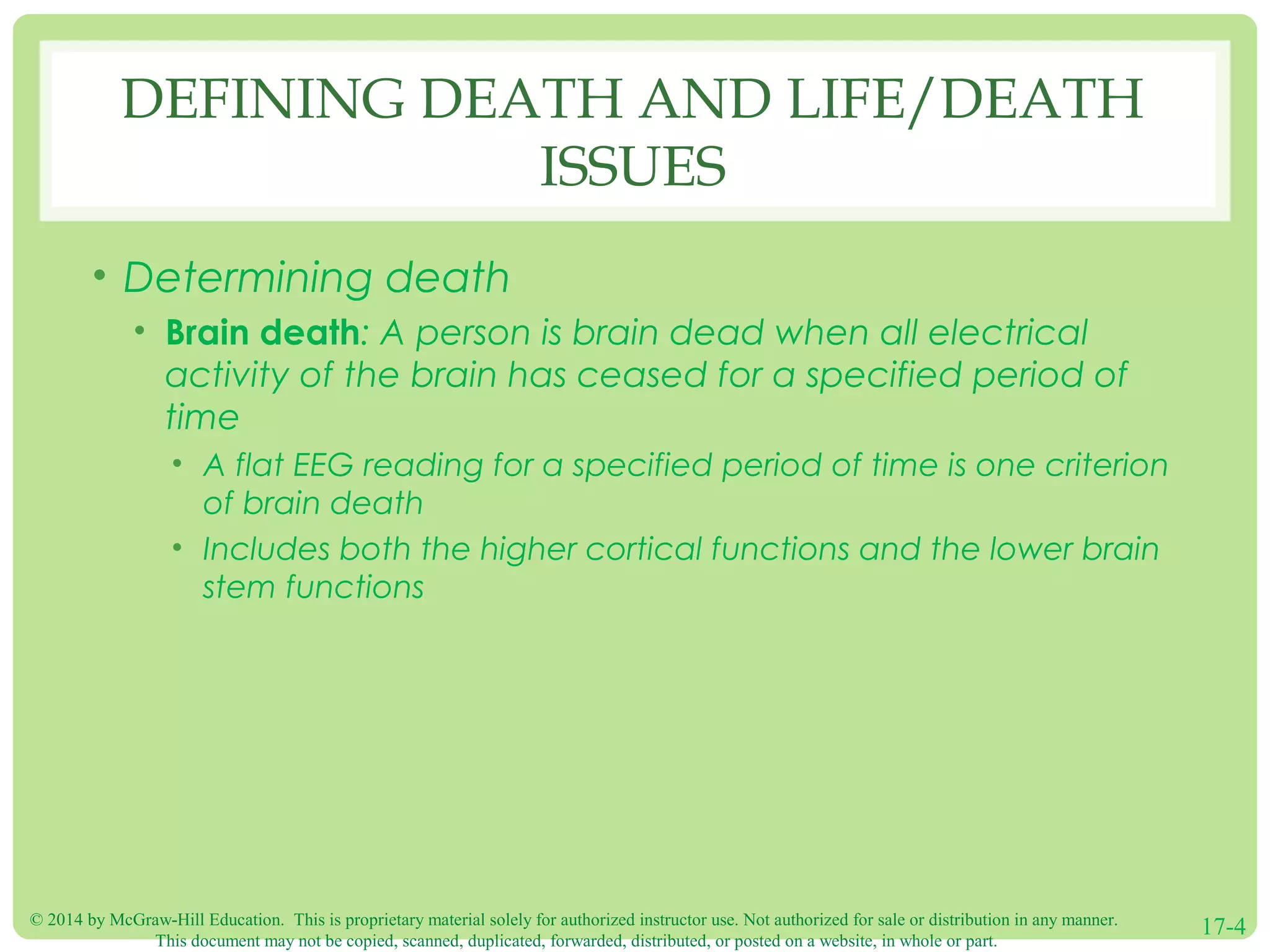 DEFINING DEATH AND LIFE/DEATH ISSUES

• Determining death
  • Brain death: A person is brain dead when all electrical activity of the brain has ceased for a specified period of time
    • A flat EEG reading for a specified period of time is one criterion of brain death
    • Includes both the higher cortical functions and the lower brain stem functions

© 2014 by McGraw-Hill Education. This is proprietary material solely for authorized instructor use. Not authorized for sale or distribution in any manner. This document may not be copied, scanned, duplicated, forwarded, distributed, or posted on a website, in whole or part.

17-4